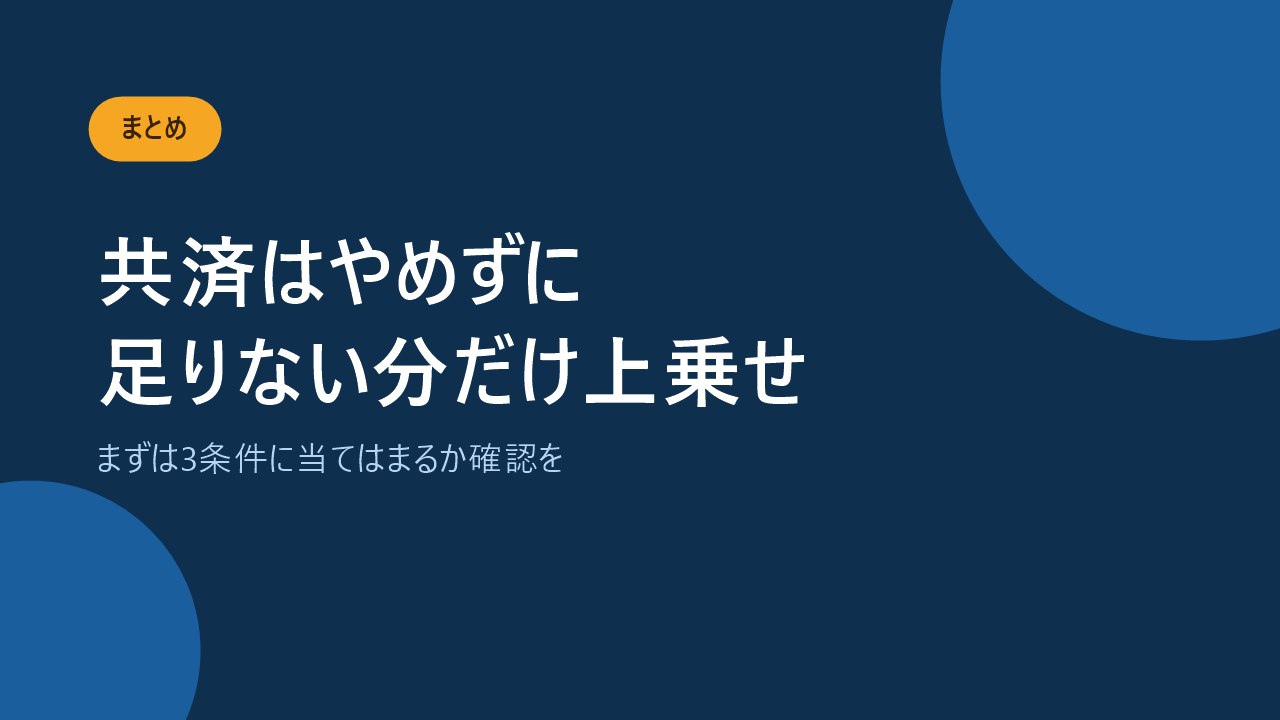 まとめ

共済はやめずに
足りない分だけ上乗せ

まずは3条件に当てはまるか確認を